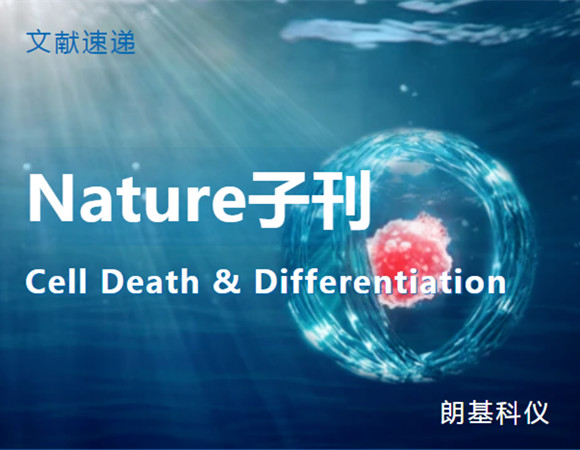 文献速递

Nature子刊

Cell Death & Differentiation

朗基科仪